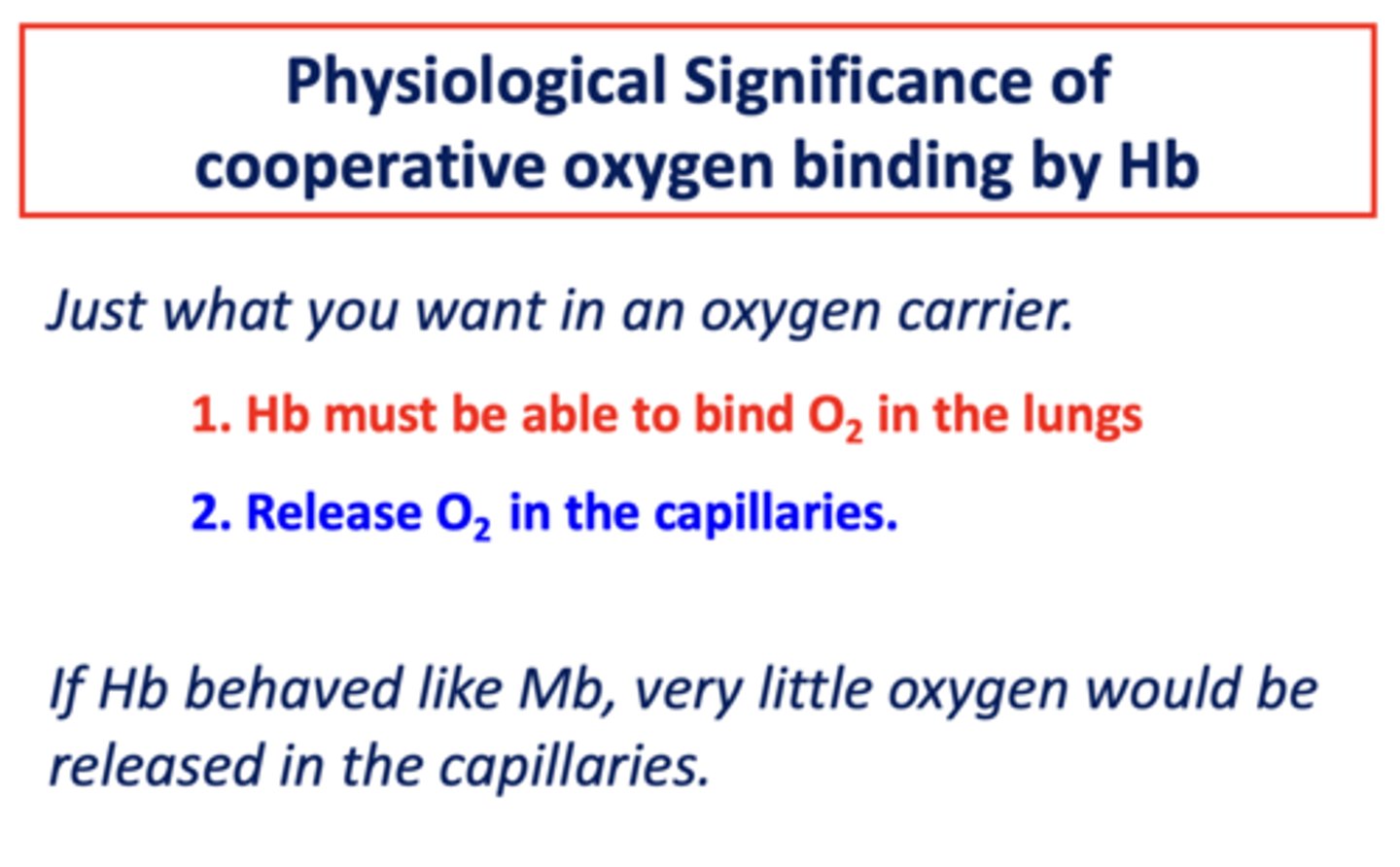 Physiological Significance of cooperative oxygen binding by Hb

Just what you want in an oxygen carrier.

1. Hb must be able to bind $O_2$ in the lungs

2. Release $O_2$ in the capillaries.

If Hb behaved like Mb, very little oxygen would be released in the capillaries.